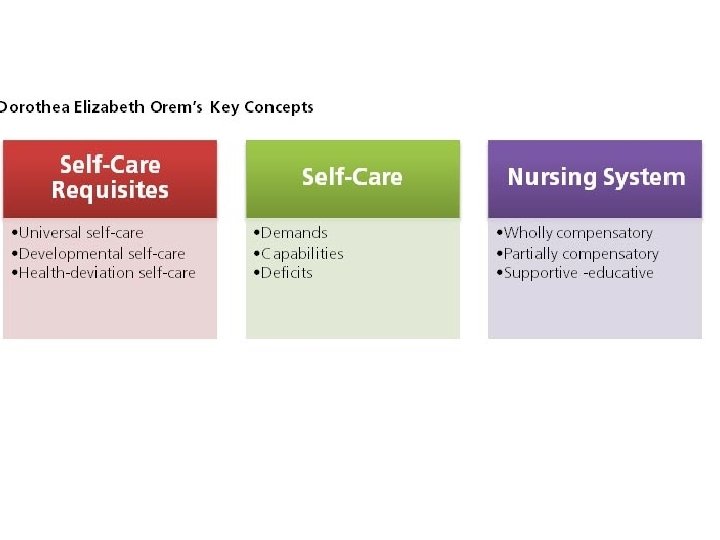 Dorothea Elizabeth Orem's Key Concepts

Self-Care Requisites

•Universal self-care
•Developmental self-care
•Health-deviation self-care

Self-Care

•Demands
•Capabilities
•Deficits

Nursing System

•Wholly compensatory
•Partially compensatory
•Supportive -educative